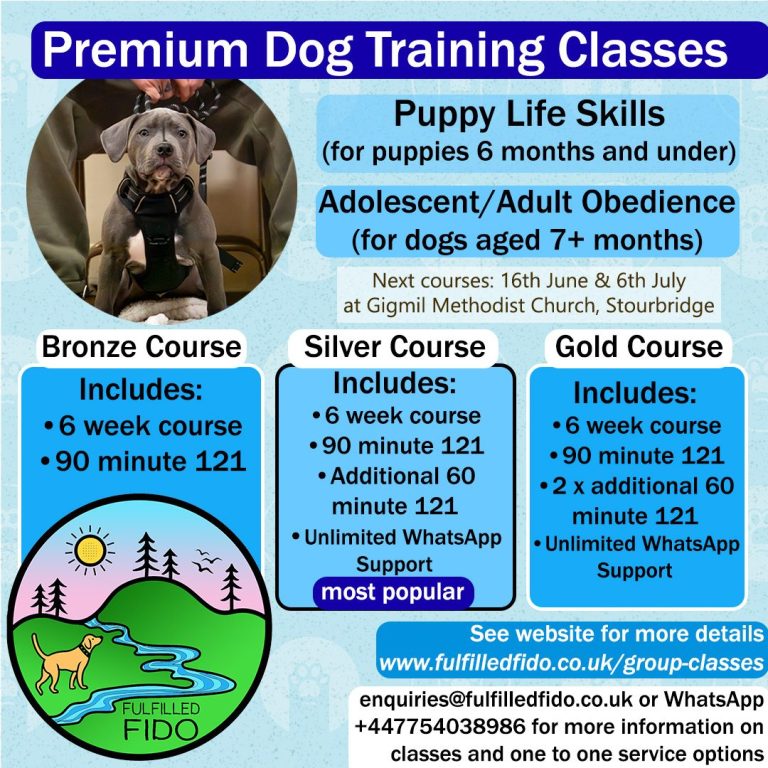 Premium Dog Training Classes

Puppy Life Skills
(for puppies 6 months and under)

Adolescent/Adult Obedience
(for dogs aged 7+ months)

Next courses: 16th June & 6th July
at Gigmil Methodist Church, Stourbridge

Bronze Course
Includes:
• 6 week course
• 90 minute 121

Silver Course
Includes:
• 6 week course
• 90 minute 121
• Additional 60 minute 121
• Unlimited WhatsApp Support
most popular

Gold Course
Includes:
• 6 week course
• 90 minute 121
• 2 x additional 60 minute 121
• Unlimited WhatsApp Support

FULFILLED FIDO

See website for more details
www.fulfilledfido.co.uk/group-classes

enquiries@fulfilledfido.co.uk or WhatsApp +447754038986 for more information on classes and one to one service options